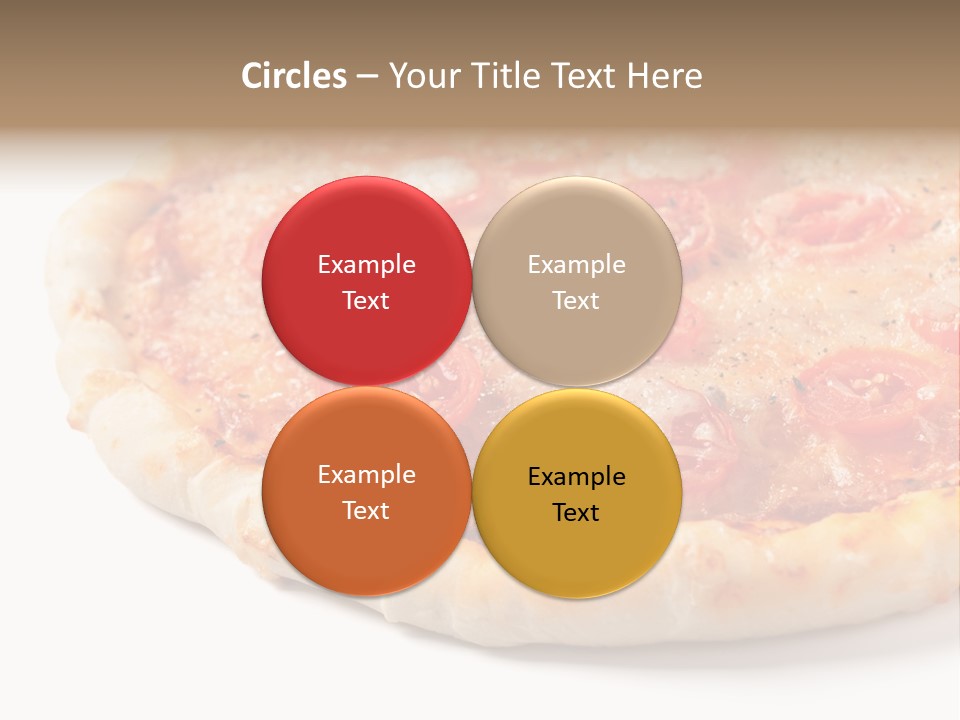 Circles – Your Title Text Here

Example Text

Example Text

Example Text

Example Text